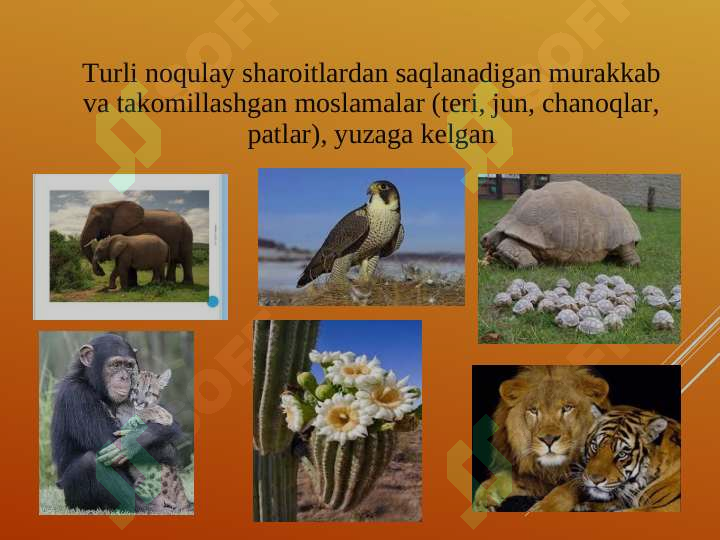 Turli noqulay sharoitlardan saqlanadigan murakkab va takomillashgan moslamalar (teri, jun, chanoqlar, patlar), yuzaga kelgan